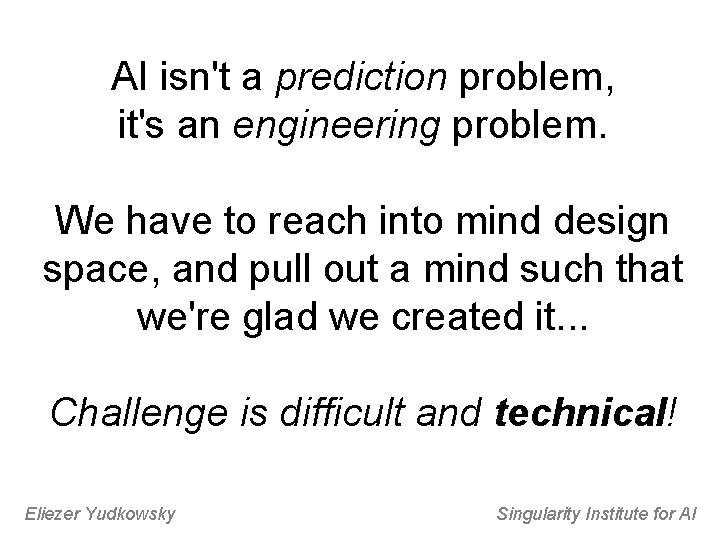 AI isn't a prediction problem, it's an engineering problem.

We have to reach into mind design space, and pull out a mind such that we're glad we created it...

Challenge is difficult and technical!

Eliezer Yudkowsky

Singularity Institute for AI